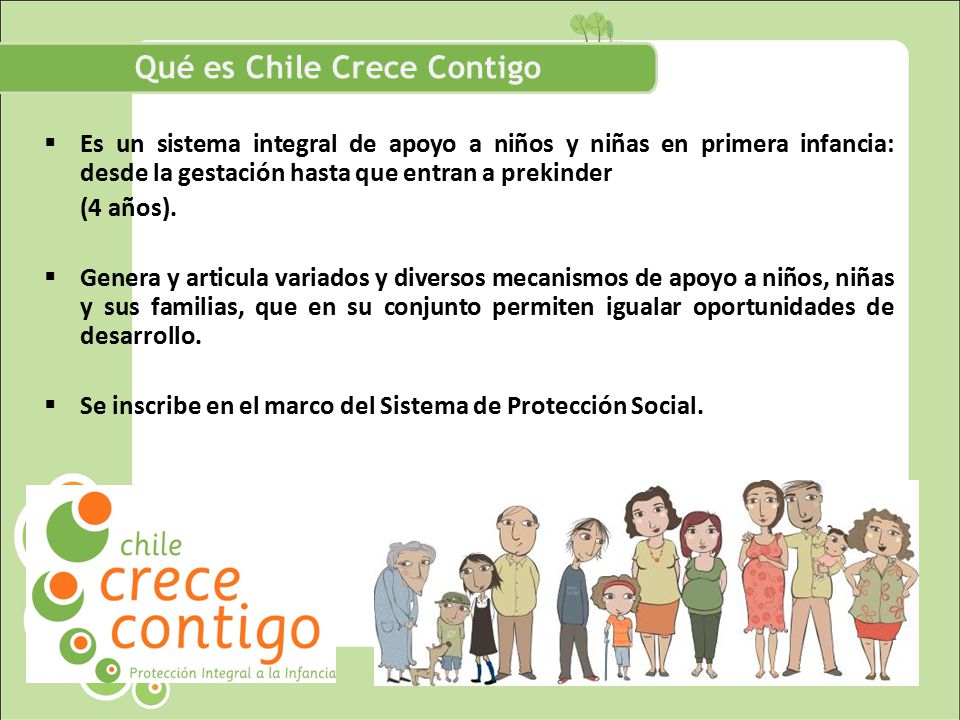 Qué es Chile Crece Contigo

▪ Es un sistema integral de apoyo a niños y niñas en primera infancia: desde la gestación hasta que entran a prekinder
(4 años).

▪ Genera y articula variados y diversos mecanismos de apoyo a niños, niñas y sus familias, que en su conjunto permiten igualar oportunidades de desarrollo.

▪ Se inscribe en el marco del Sistema de Protección Social.

chile
crece
contigo
Protección Integral a la Infancia